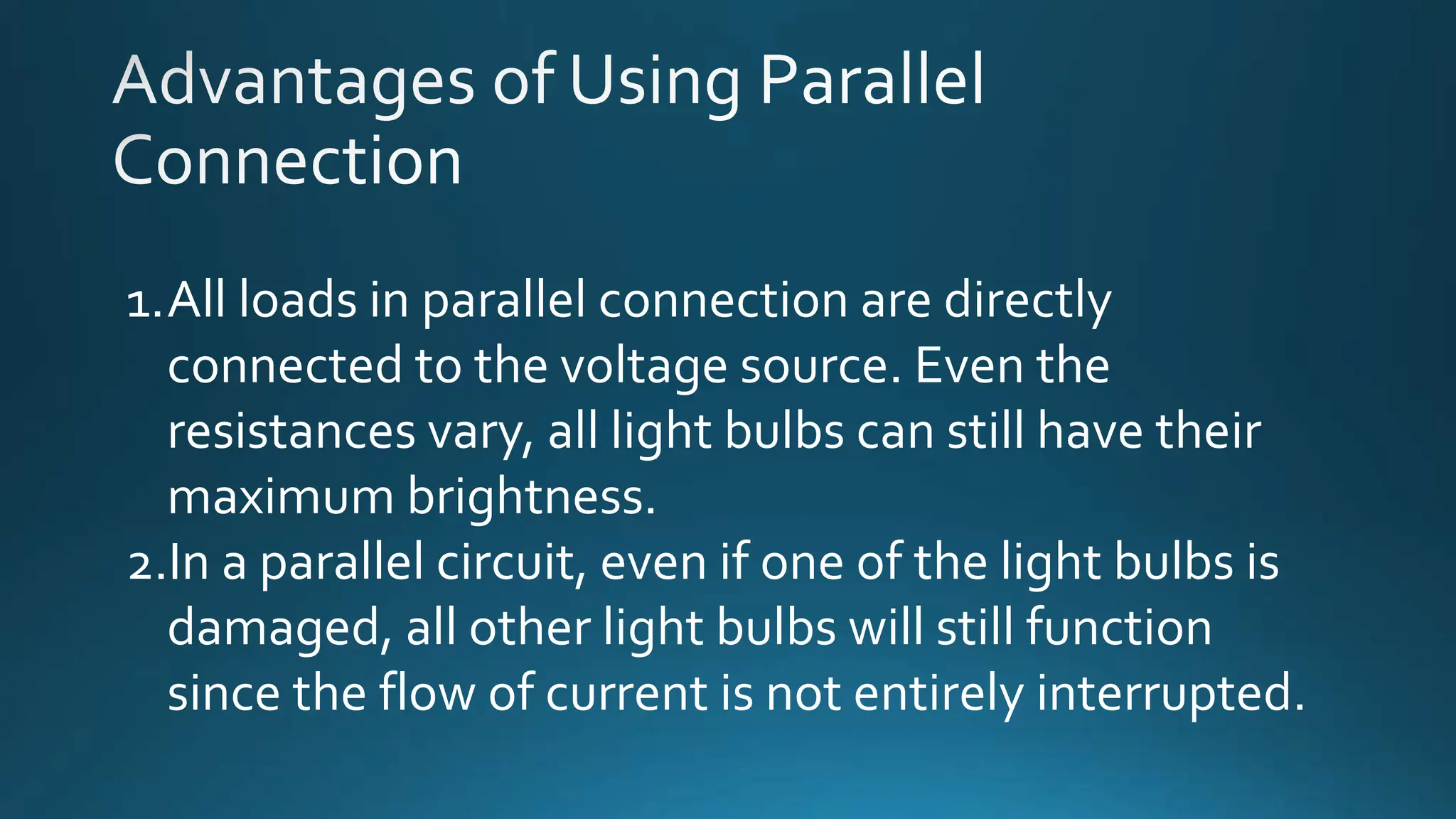 Advantages of Using Parallel Connection

1. All loads in parallel connection are directly connected to the voltage source. Even the resistances vary, all light bulbs can still have their maximum brightness.
2. In a parallel circuit, even if one of the light bulbs is damaged, all other light bulbs will still function since the flow of current is not entirely interrupted.